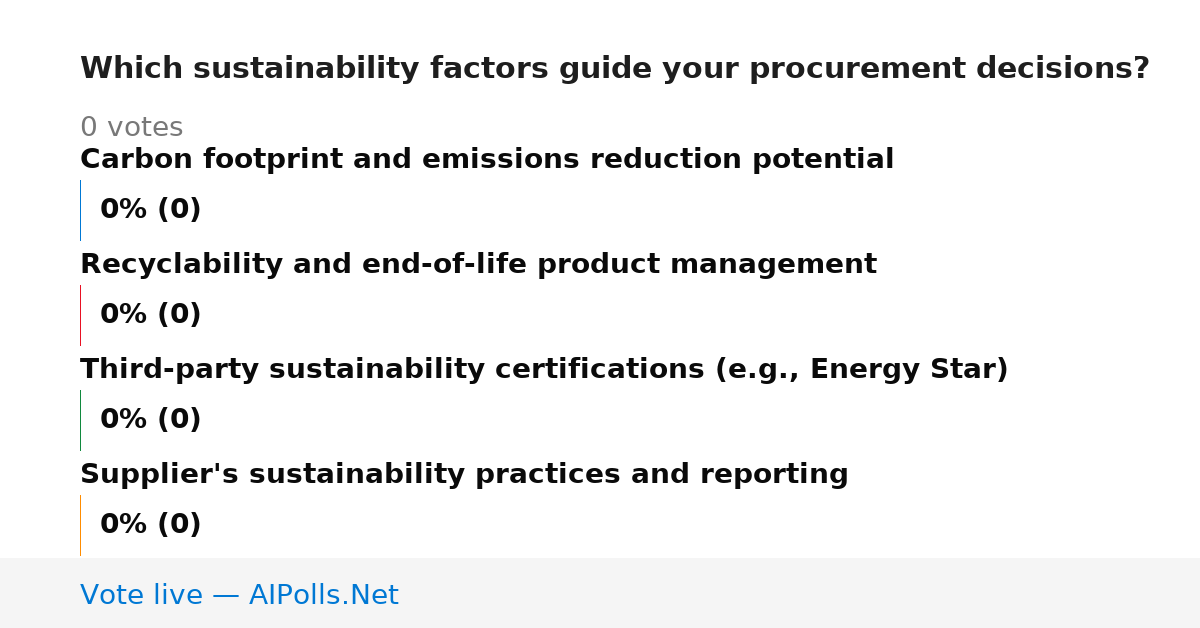 Which sustainability factors guide your procurement decisions?

0 votes

Carbon footprint and emissions reduction potential

0% (0)

Recyclability and end-of-life product management

0% (0)

Third-party sustainability certifications (e.g., Energy Star)

0% (0)

Supplier's sustainability practices and reporting

0% (0)

Vote live — AIPolls.Net